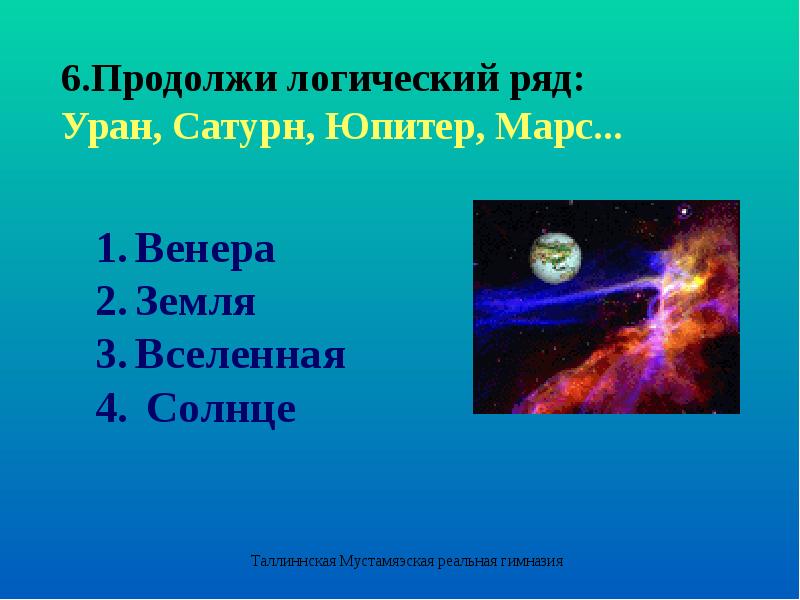 6.Продолжи логический ряд:
Уран, Сатурн, Юпитер, Марс...

1. Венера
2. Земля
3. Вселенная
4. Солнце

Таллиннская Мустамяэская реальная гимназия